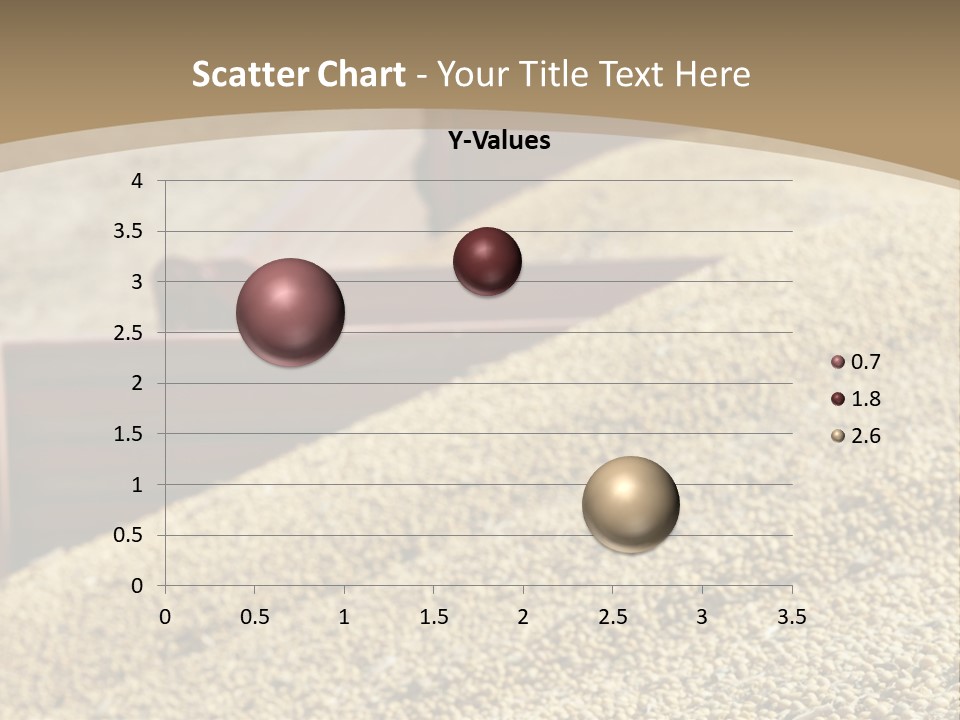 Scatter Chart - Your Title Text Here

Y-Values

4
3.5
3
2.5
2
1.5
1
0.5
0

0 0.5 1 1.5 2 2.5 3 3.5

0.7
1.8
2.6